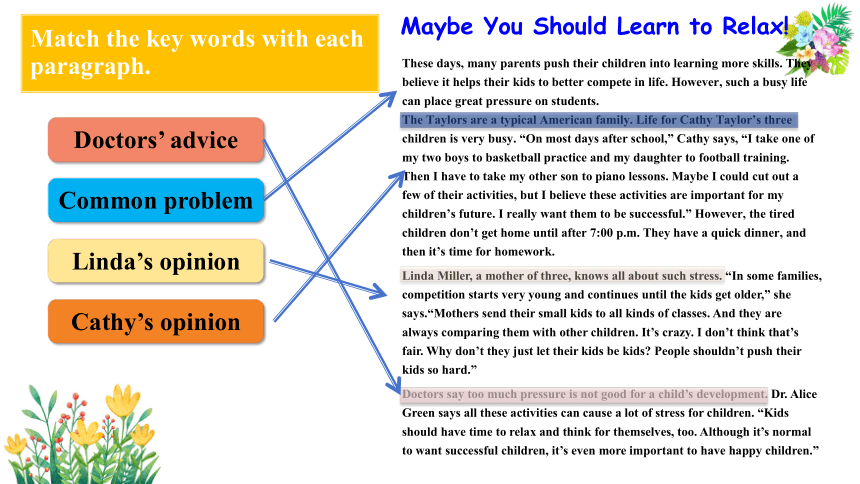 Match the key words with each paragraph.

Doctors' advice

Common problem

Linda's opinion

Cathy's opinion

Maybe You Should Learn to Relax!

These days, many parents push their children into learning more skills. They believe it helps their kids to better compete in life. However, such a busy life can place great pressure on students.

The Taylors are a typical American family. Life for Cathy Taylor's three children is very busy. "On most days after school," Cathy says, "I take one of my two boys to basketball practice and my daughter to football training. Then I have to take my other son to piano lessons. Maybe I could cut out a few of their activities, but I believe these activities are important for my children's future. I really want them to be successful." However, the tired children don't get home until after 7:00 p.m. They have a quick dinner, and then it's time for homework.

Linda Miller, a mother of three, knows all about such stress. "In some families, competition starts very young and continues until the kids get older," she says."Mothers send their small kids to all kinds of classes. And they are always comparing them with other children. It's crazy. I don't think that's fair. Why don't they just let their kids be kids? People shouldn't push their kids so hard."

Doctors say too much pressure is not good for a child's development. Dr. Alice Green says all these activities can cause a lot of stress for children. "Kids should have time to relax and think for themselves, too. Although it's normal to want successful children, it's even more important to have happy children."